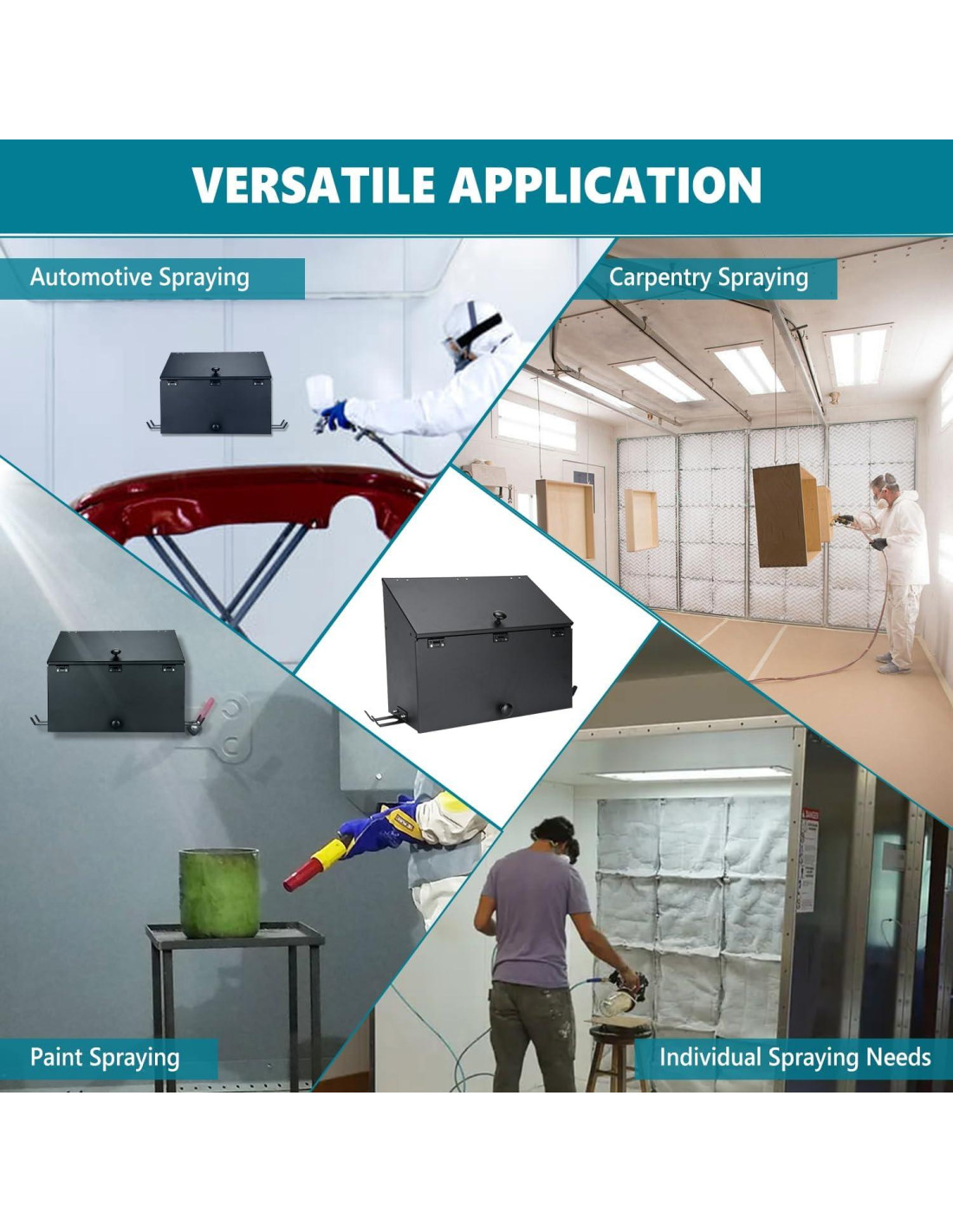 VERSATILE APPLICATION

Automotive Spraying

Carpentry Spraying

Paint Spraying

Individual Spraying Needs